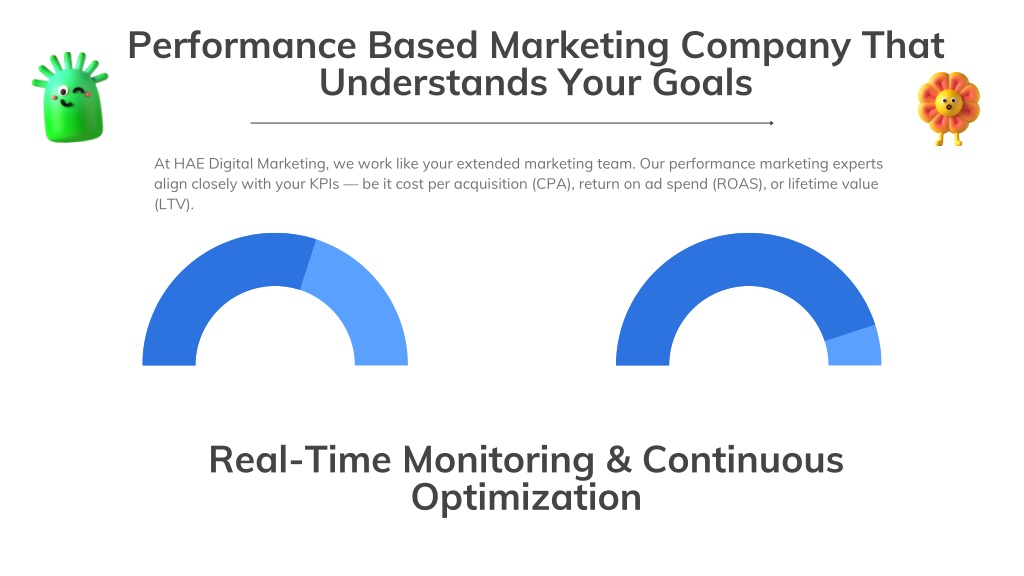 Performance Based Marketing Company That Understands Your Goals

At HAE Digital Marketing, we work like your extended marketing team. Our performance marketing experts align closely with your KPIs — be it cost per acquisition (CPA), return on ad spend (ROAS), or lifetime value (LTV).

Real-Time Monitoring & Continuous Optimization